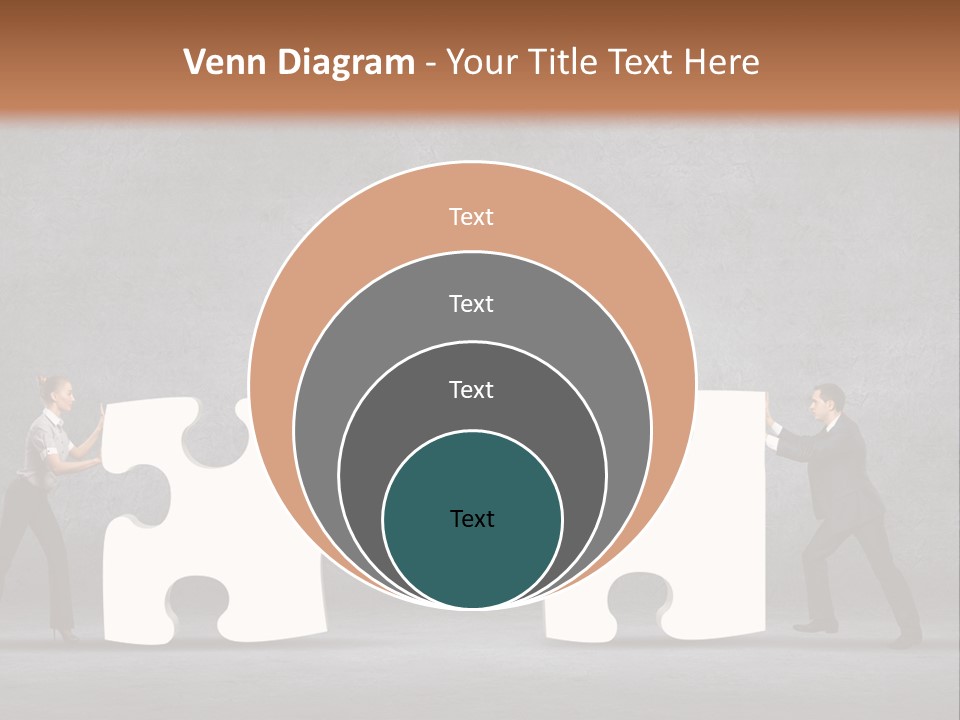 Venn Diagram - Your Title Text Here

Text

Text

Text

Text